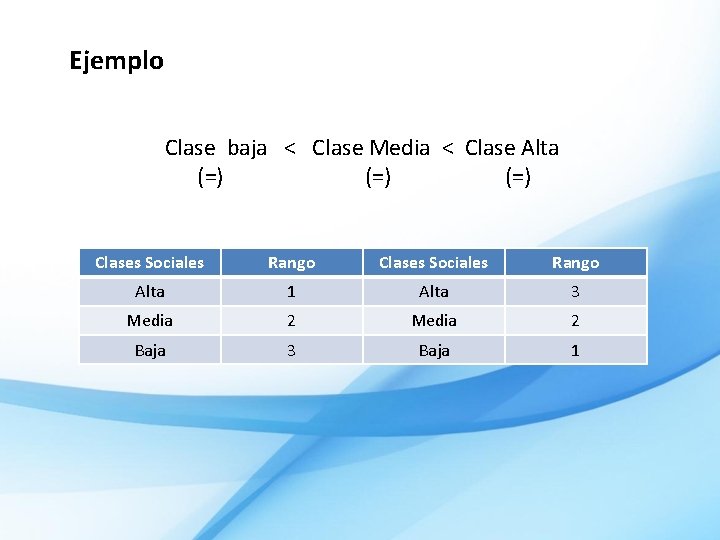 Ejemplo

Clase baja < Clase Media < Clase Alta
(=) (=) (=)

| Clases Sociales | Rango | Clases Sociales | Rango |
|---|---|---|---|
| Alta | 1 | Alta | 3 |
| Media | 2 | Media | 2 |
| Baja | 3 | Baja | 1 |